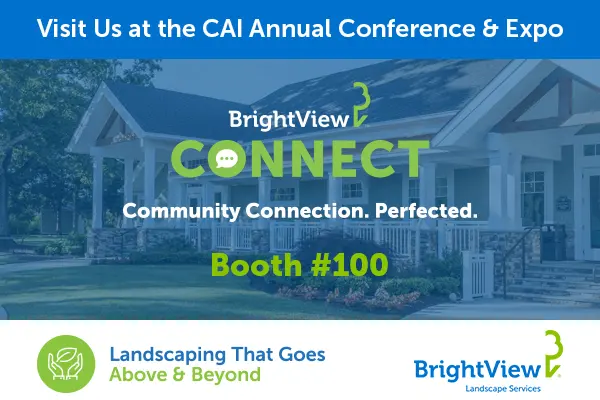 Visit Us at the CAI Annual Conference & Expo

BrightView
CONNECT
Community Connection. Perfected.

Booth #100

Landscaping That Goes Above & Beyond

BrightView
Landscape Services